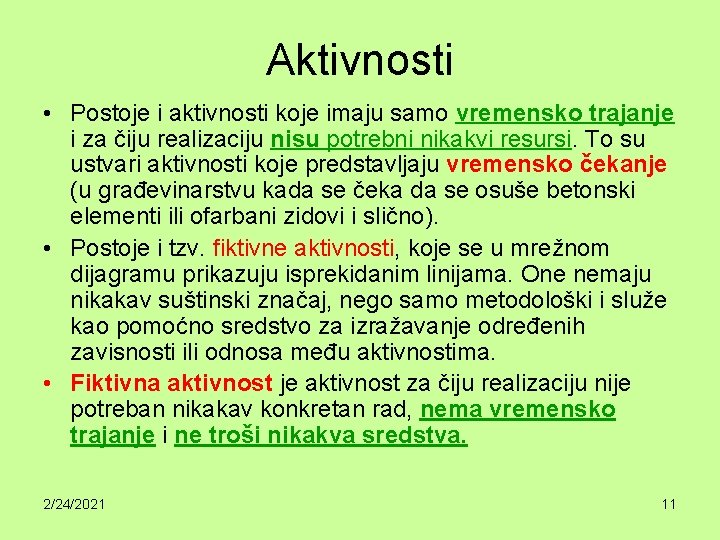 Aktivnosti

• Postoje i aktivnosti koje imaju samo vremensko trajanje i za čiju realizaciju nisu potrebni nikakvi resursi. To su ustvari aktivnosti koje predstavljaju vremensko čekanje (u građevinarstvu kada se čeka da se osuše betonski elementi ili ofarbani zidovi i slično).

• Postoje i tzv. fiktivne aktivnosti, koje se u mrežnom dijagramu prikazuju isprekidanim linijama. One nemaju nikakav suštinski značaj, nego samo metodološki i služe kao pomoćno sredstvo za izražavanje određenih zavisnosti ili odnosa među aktivnostima.

• Fiktivna aktivnost je aktivnost za čiju realizaciju nije potreban nikakav konkretan rad, nema vremensko trajanje i ne troši nikakva sredstva.

2/24/2021

11